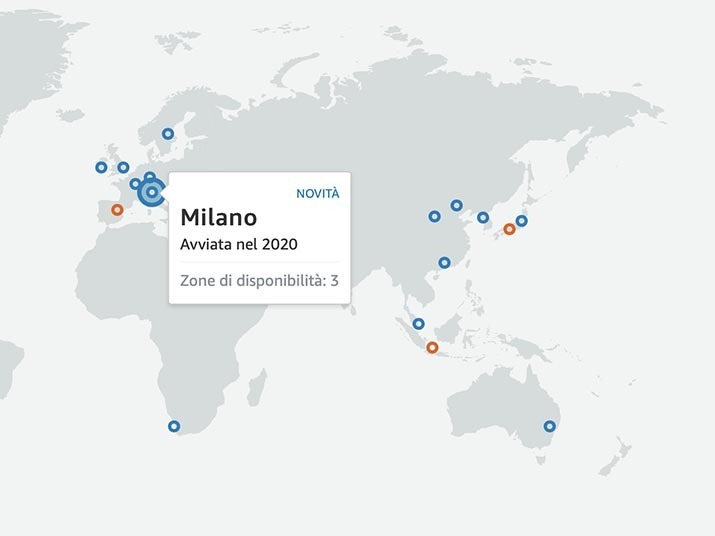 NOVITÀ

Milano

Avviata nel 2020

Zone di disponibilità: 3